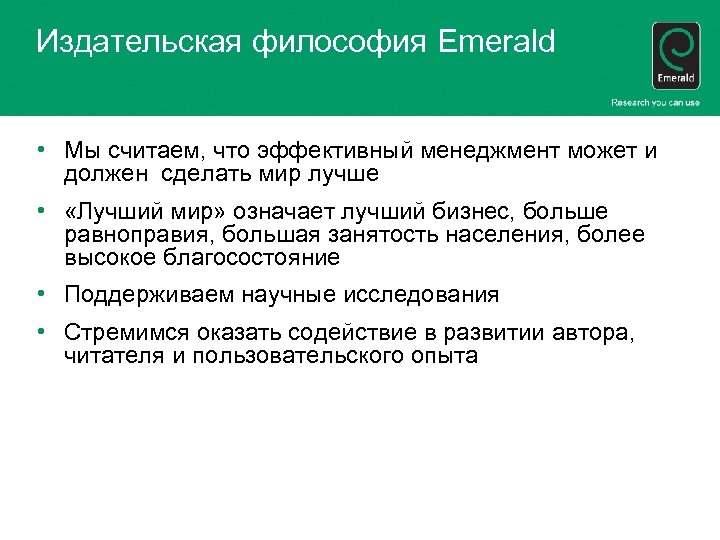 Издательская философия Emerald

Emerald

Research you can use

• Мы считаем, что эффективный менеджмент может и должен сделать мир лучше

• «Лучший мир» означает лучший бизнес, больше равноправия, большая занятость населения, более высокое благосостояние

• Поддерживаем научные исследования

• Стремимся оказать содействие в развитии автора, читателя и пользовательского опыта